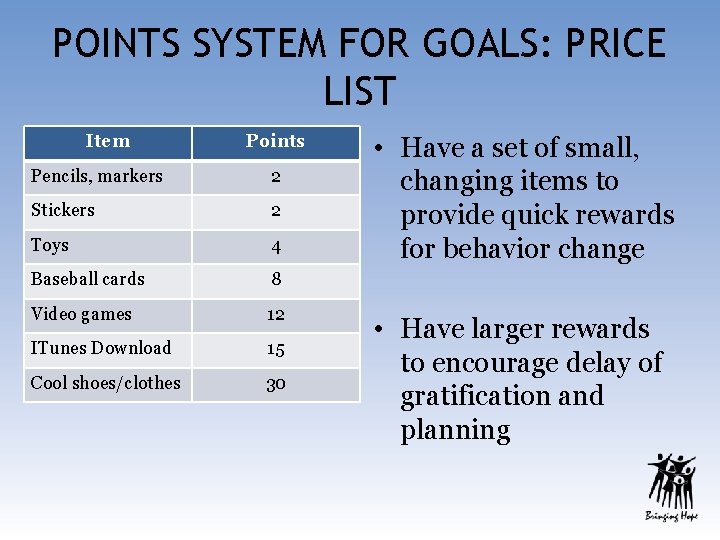 POINTS SYSTEM FOR GOALS: PRICE LIST

| Item | Points |
|---|---|
| Pencils, markers | 2 |
| Stickers | 2 |
| Toys | 4 |
| Baseball cards | 8 |
| Video games | 12 |
| ITunes Download | 15 |
| Cool shoes/clothes | 30 |

• Have a set of small, changing items to provide quick rewards for behavior change

• Have larger rewards to encourage delay of gratification and planning

Bringing Hope